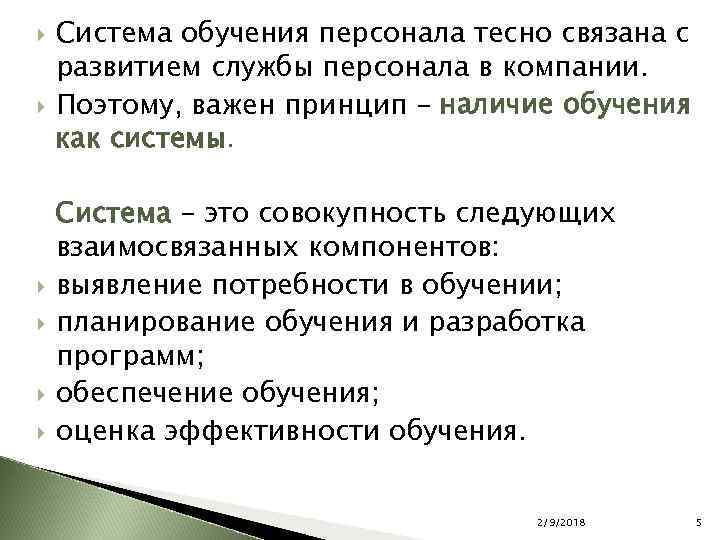 Система обучения персонала тесно связана с развитием службы персонала в компании.

Поэтому, важен принцип – наличие обучения как системы.

Система – это совокупность следующих взаимосвязанных компонентов:

выявление потребности в обучении;

планирование обучения и разработка программ;

обеспечение обучения;

оценка эффективности обучения.

2/9/2018

5